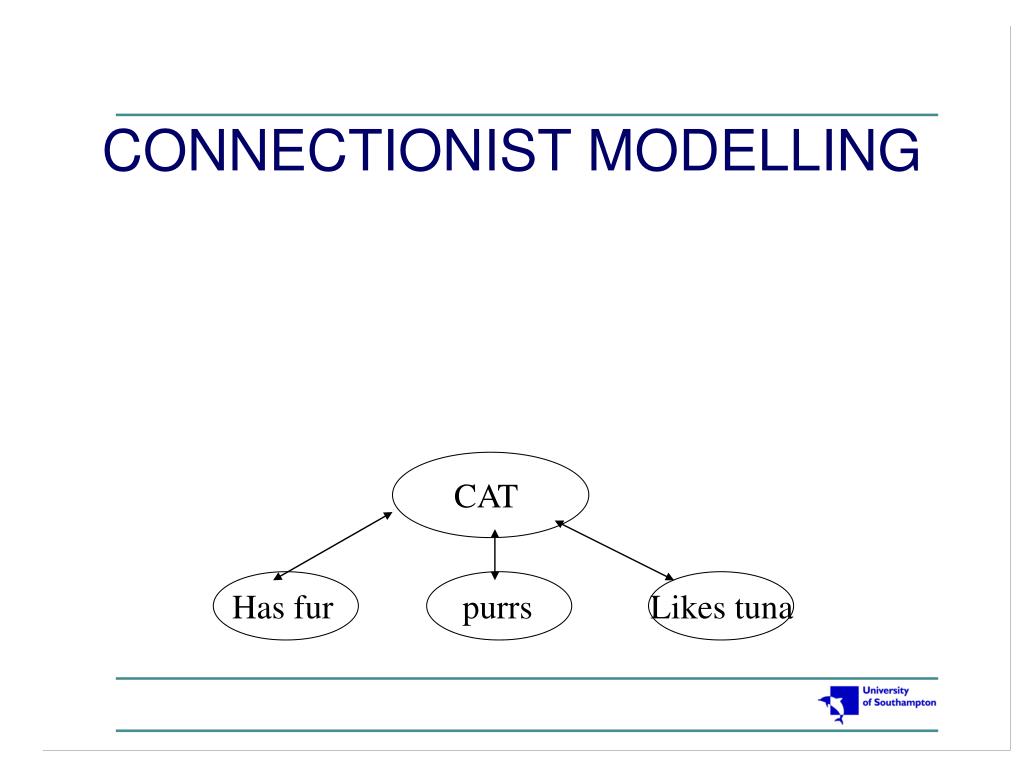 CONNECTIONIST MODELLING

CAT

Has fur

purrs

Likes tuna

University of Southampton